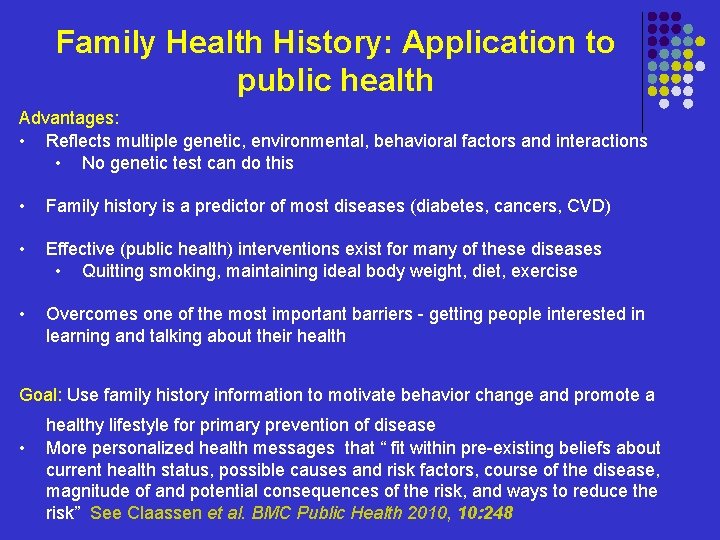 Family Health History: Application to public health

Advantages:

• Reflects multiple genetic, environmental, behavioral factors and interactions
 • No genetic test can do this

• Family history is a predictor of most diseases (diabetes, cancers, CVD)

• Effective (public health) interventions exist for many of these diseases
 • Quitting smoking, maintaining ideal body weight, diet, exercise

• Overcomes one of the most important barriers - getting people interested in learning and talking about their health

Goal: Use family history information to motivate behavior change and promote a healthy lifestyle for primary prevention of disease

• More personalized health messages that " fit within pre-existing beliefs about current health status, possible causes and risk factors, course of the disease, magnitude of and potential consequences of the risk, and ways to reduce the risk" See Claassen et al. BMC Public Health 2010, 10:248